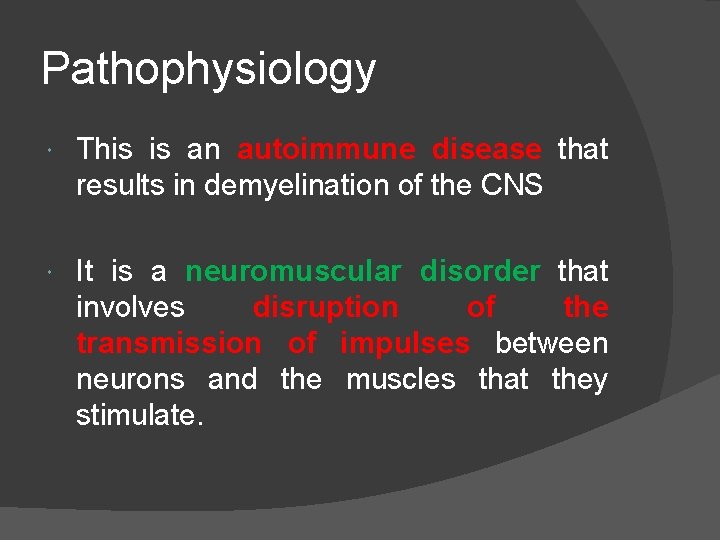 Pathophysiology

This is an autoimmune disease that results in demyelination of the CNS

It is a neuromuscular disorder that involves disruption of the transmission of impulses between neurons and the muscles that they stimulate.